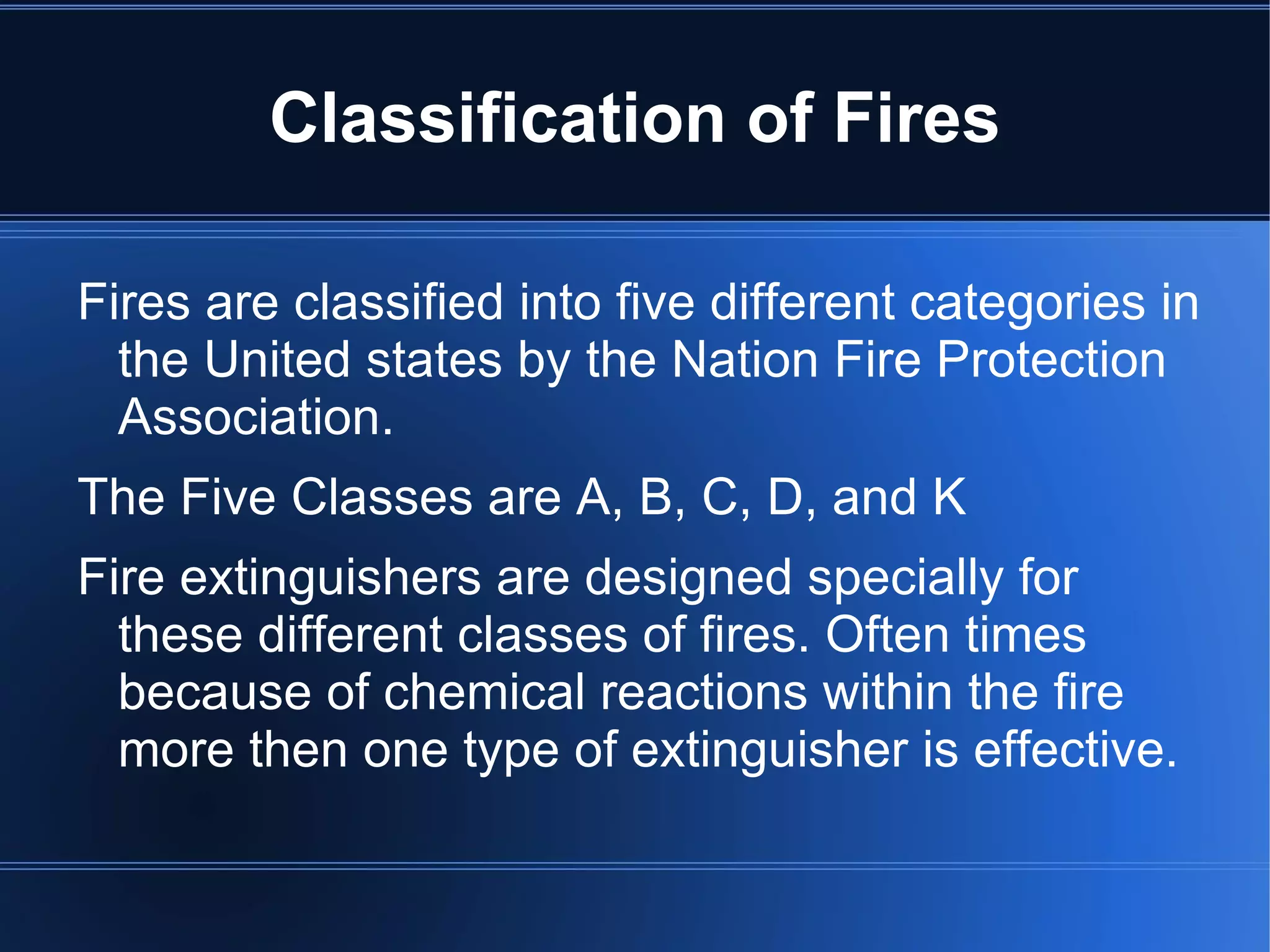 Classification of Fires

Fires are classified into five different categories in the United states by the Nation Fire Protection Association.

The Five Classes are A, B, C, D, and K

Fire extinguishers are designed specially for these different classes of fires. Often times because of chemical reactions within the fire more then one type of extinguisher is effective.